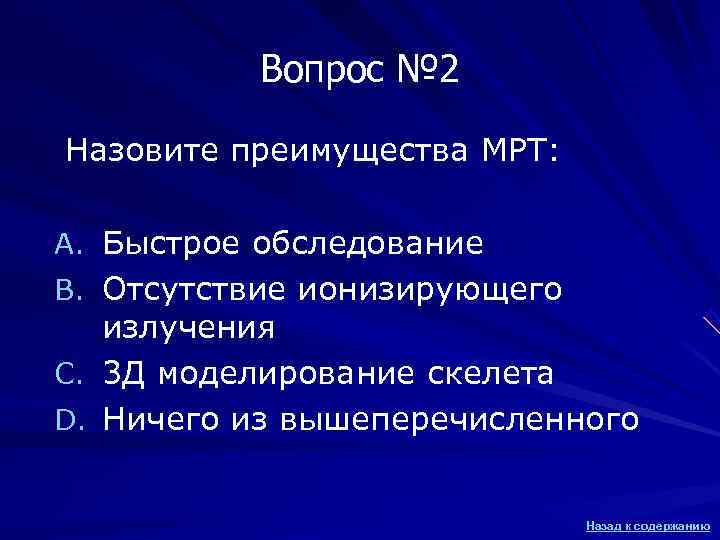 Вопрос №2

Назовите преимущества МРТ:

A. Быстрое обследование
B. Отсутствие ионизирующего излучения
C. 3Д моделирование скелета
D. Ничего из вышеперечисленного

Назад к содержанию